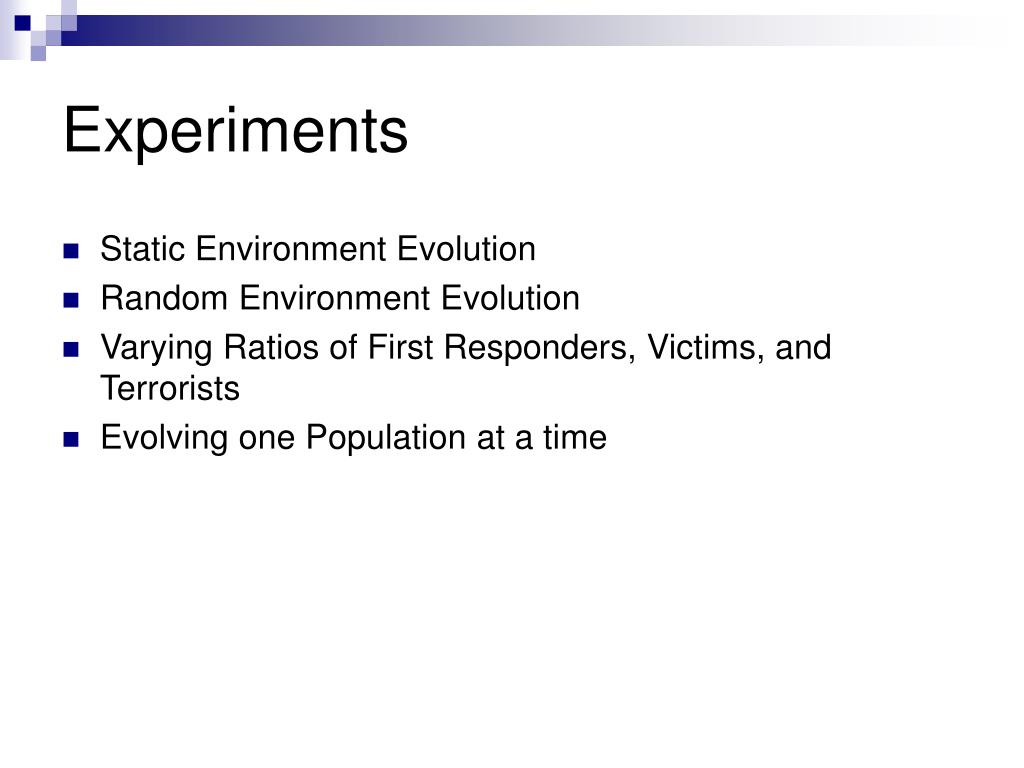 Experiments

- Static Environment Evolution
- Random Environment Evolution
- Varying Ratios of First Responders, Victims, and Terrorists
- Evolving one Population at a time